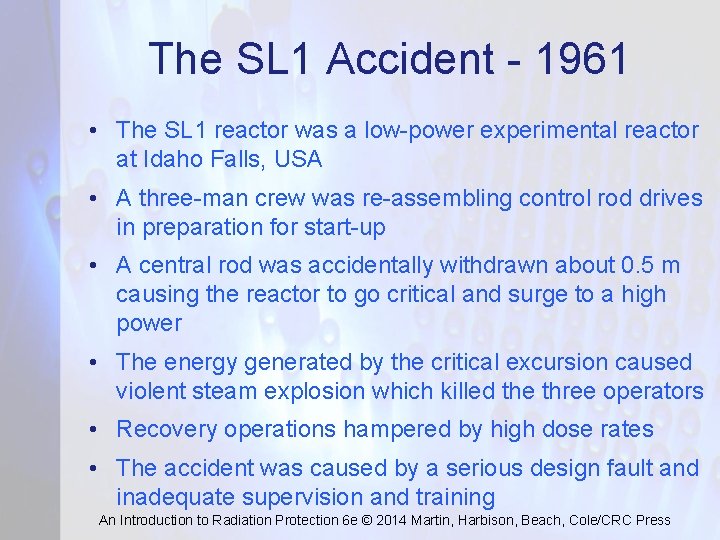 The SL1 Accident - 1961

• The SL1 reactor was a low-power experimental reactor at Idaho Falls, USA

• A three-man crew was re-assembling control rod drives in preparation for start-up

• A central rod was accidentally withdrawn about 0.5 m causing the reactor to go critical and surge to a high power

• The energy generated by the critical excursion caused violent steam explosion which killed the three operators

• Recovery operations hampered by high dose rates

• The accident was caused by a serious design fault and inadequate supervision and training

An Introduction to Radiation Protection 6e © 2014 Martin, Harbison, Beach, Cole/CRC Press